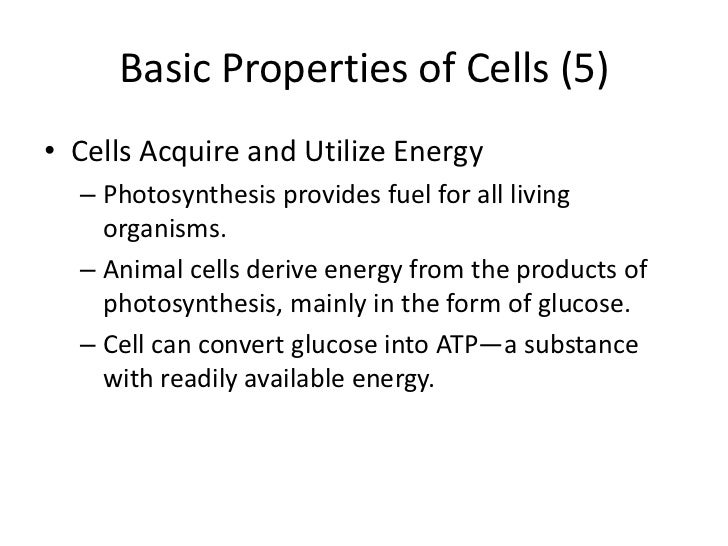 Basic Properties of Cells (5)

• Cells Acquire and Utilize Energy

– Photosynthesis provides fuel for all living organisms.

– Animal cells derive energy from the products of photosynthesis, mainly in the form of glucose.

– Cell can convert glucose into ATP—a substance with readily available energy.